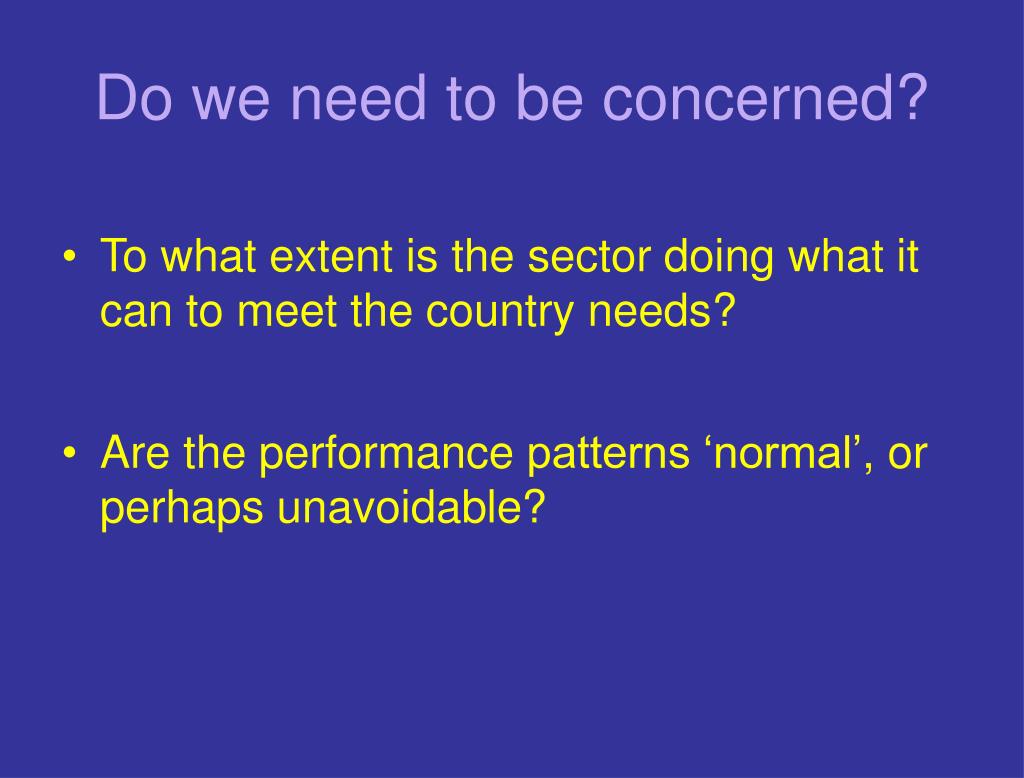 Do we need to be concerned?

• To what extent is the sector doing what it can to meet the country needs?

• Are the performance patterns ‘normal’, or perhaps unavoidable?